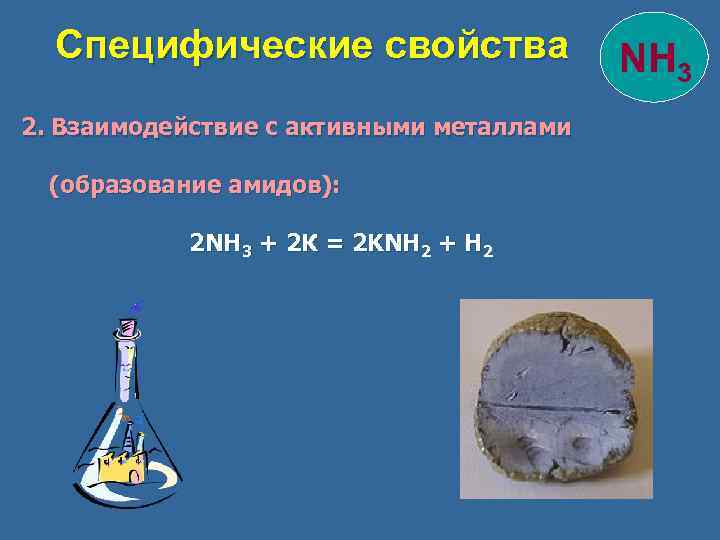 Специфические свойства

$NH_3$

2. Взаимодействие с активными металлами

(образование амидов):

$2NH_3 + 2K = 2KNH_2 + H_2$